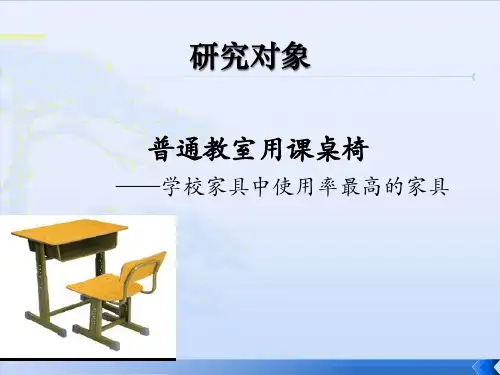 研究对象

普通教室用课桌椅

——学校家具中使用率最高的家具